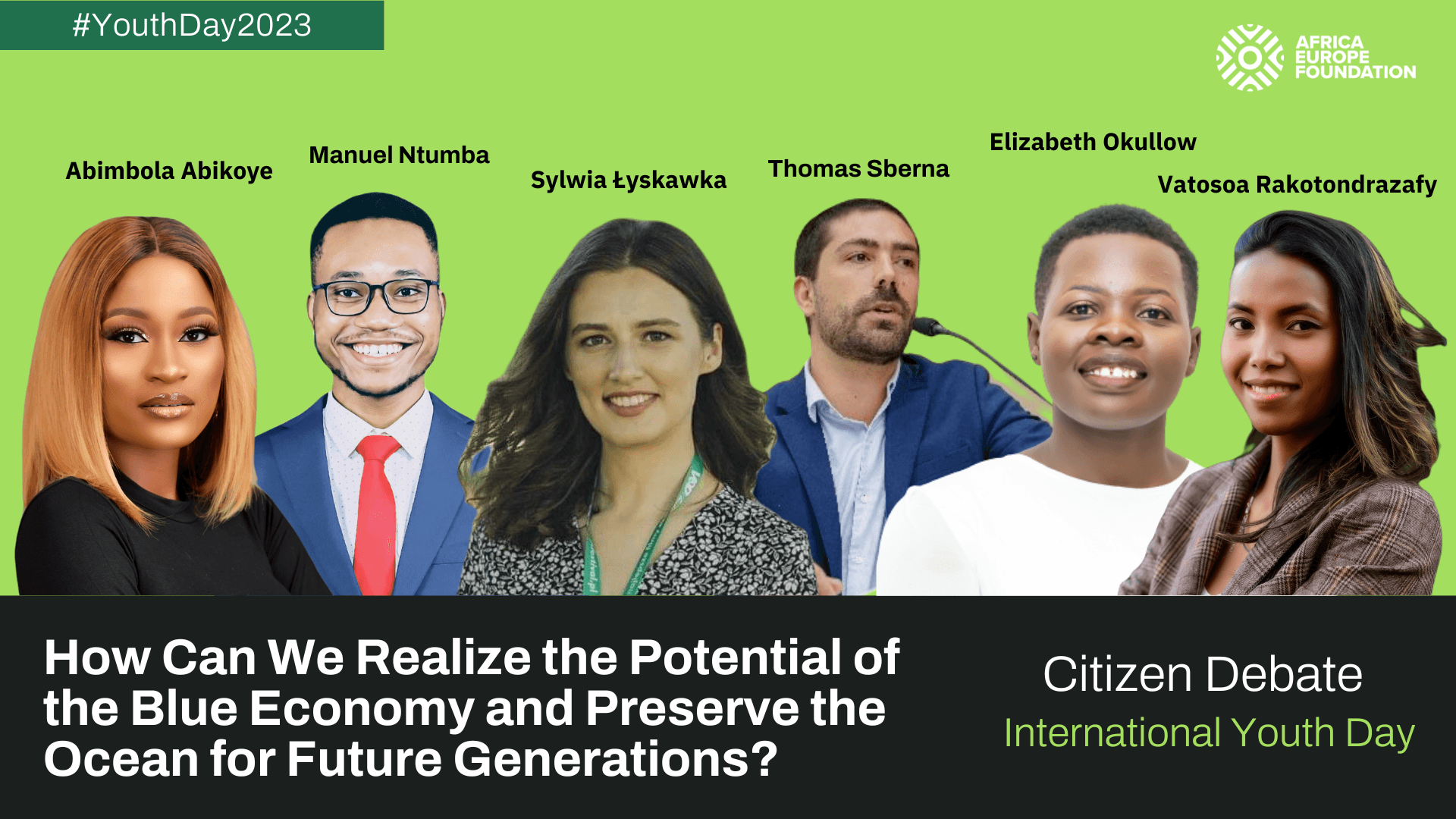 #YouthDay2023

AFRICA EUROPE FOUNDATION

Abimbola Abikoye

Manuel Ntumba

Sylwia Łyskawka

Thomas Sberna

Elizabeth Okullow

Vatosoa Rakotondrazafy

How Can We Realize the Potential of the Blue Economy and Preserve the Ocean for Future Generations?

Citizen Debate

International Youth Day